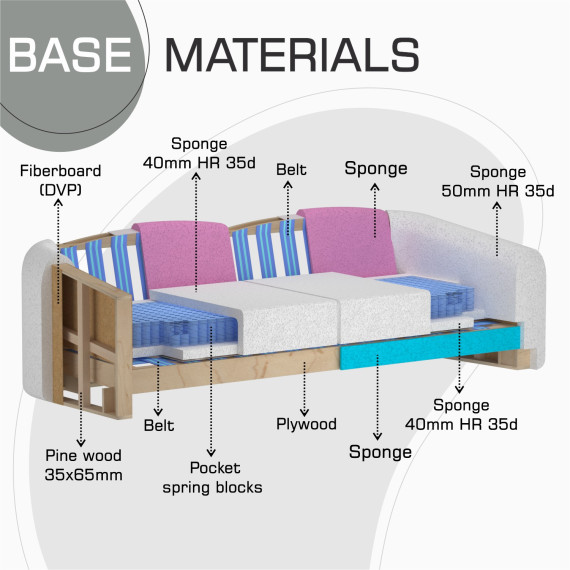 BASE MATERIALS

Fiberboard (DVP)

Sponge 40mm HR 35d

Belt

Sponge

Sponge 50mm HR 35d

Pine wood 35x65mm

Belt

Pocket spring blocks

Plywood

Sponge

Sponge 40mm HR 35d